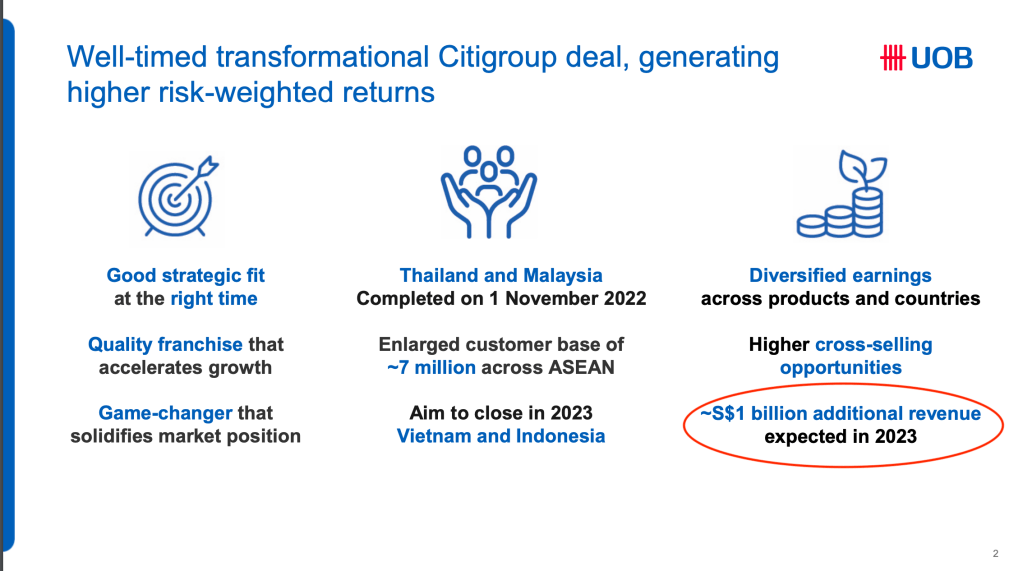 Well-timed transformational Citigroup deal, generating higher risk-weighted returns

UOB

Good strategic fit at the right time

Quality franchise that accelerates growth

Game-changer that solidifies market position

Thailand and Malaysia Completed on 1 November 2022

Enlarged customer base of ~7 million across ASEAN

Aim to close in 2023 Vietnam and Indonesia

Diversified earnings across products and countries

Higher cross-selling opportunities

~S$1 billion additional revenue expected in 2023

2